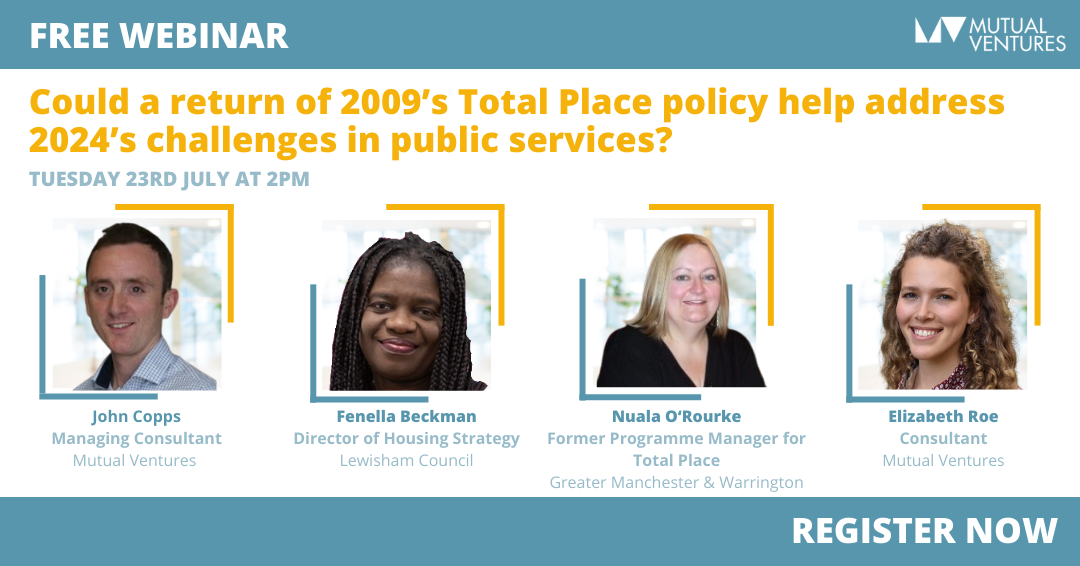 FREE WEBINAR

MUTUAL VENTURES

Could a return of 2009's Total Place policy help address 2024's challenges in public services?

TUESDAY 23RD JULY AT 2PM

John Copps
Managing Consultant
Mutual Ventures

Fenella Beckman
Director of Housing Strategy
Lewisham Council

Nuala O'Rourke
Former Programme Manager for Total Place
Greater Manchester & Warrington

Elizabeth Roe
Consultant
Mutual Ventures

REGISTER NOW